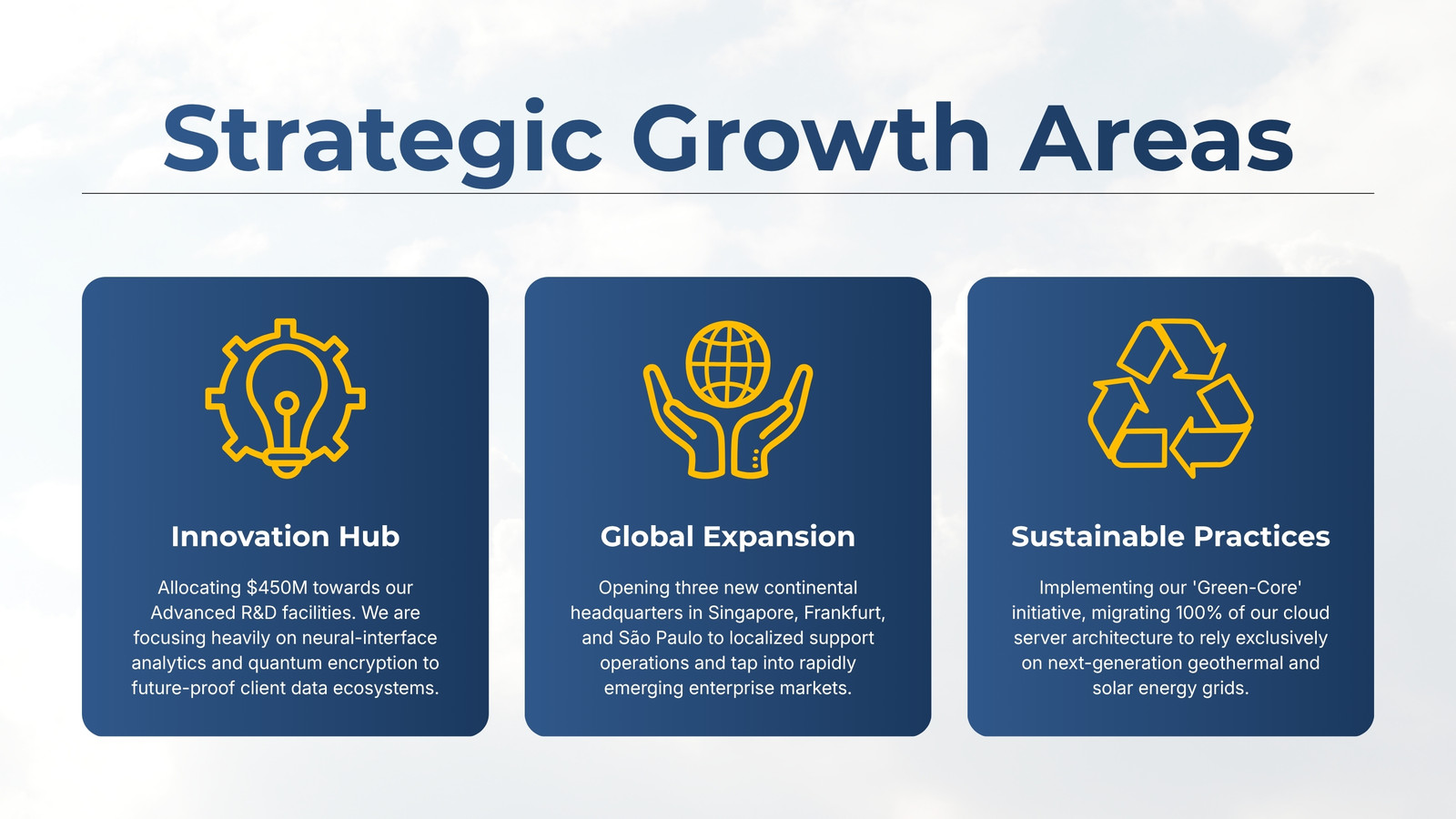 Strategic Growth Areas

Innovation Hub

Allocating \$450M towards our Advanced R&D facilities. We are focusing heavily on neural-interface analytics and quantum encryption to future-proof client data ecosystems.

Global Expansion

Opening three new continental headquarters in Singapore, Frankfurt, and São Paulo to localized support operations and tap into rapidly emerging enterprise markets.

Sustainable Practices

Implementing our 'Green-Core' initiative, migrating 100% of our cloud server architecture to rely exclusively on next-generation geothermal and solar energy grids.